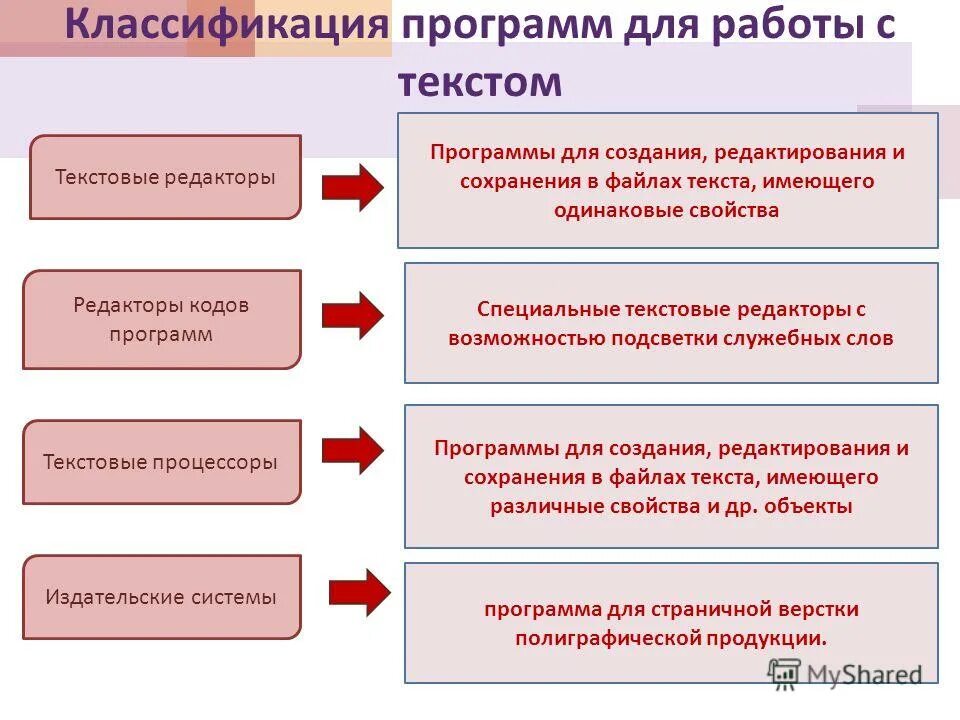 Классификация программ для работы с текстом

Текстовые редакторы

Программы для создания, редактирования и сохранения в файлах текста, имеющего одинаковые свойства

Редакторы кодов программ

Специальные текстовые редакторы с возможностью подсветки служебных слов

Текстовые процессоры

Программы для создания, редактирования и сохранения в файлах текста, имеющего различные свойства и др. объекты

Издательские системы

программа для страничной верстки полиграфической продукции.

MyShared